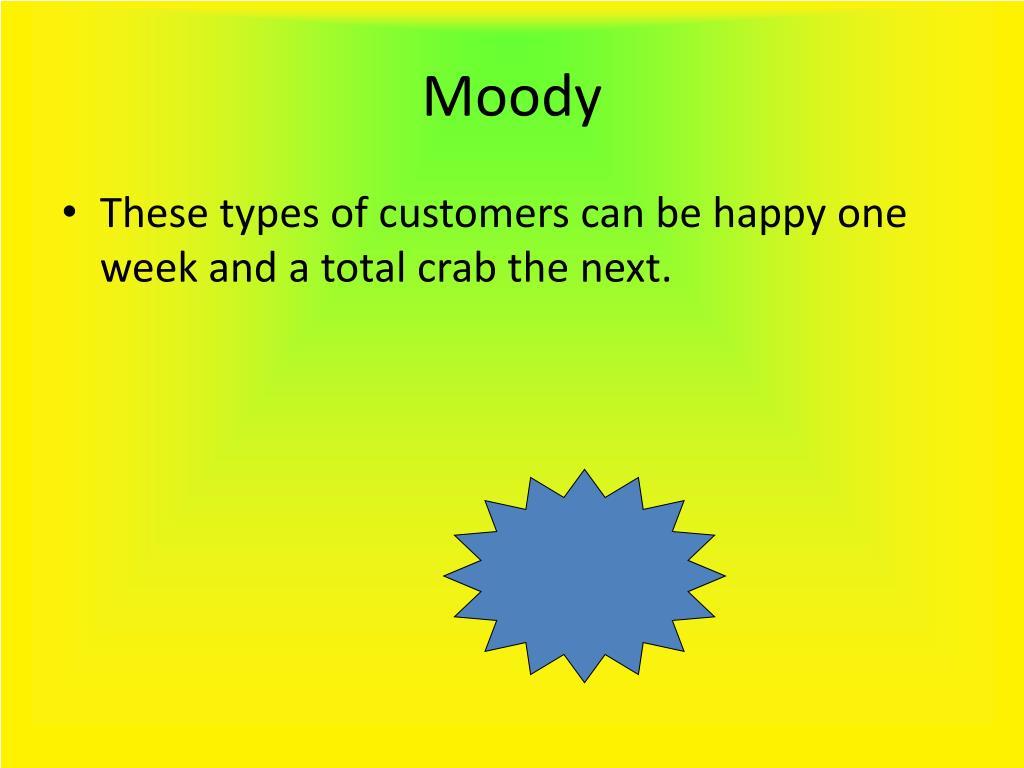 Moody

• These types of customers can be happy one week and a total crab the next.